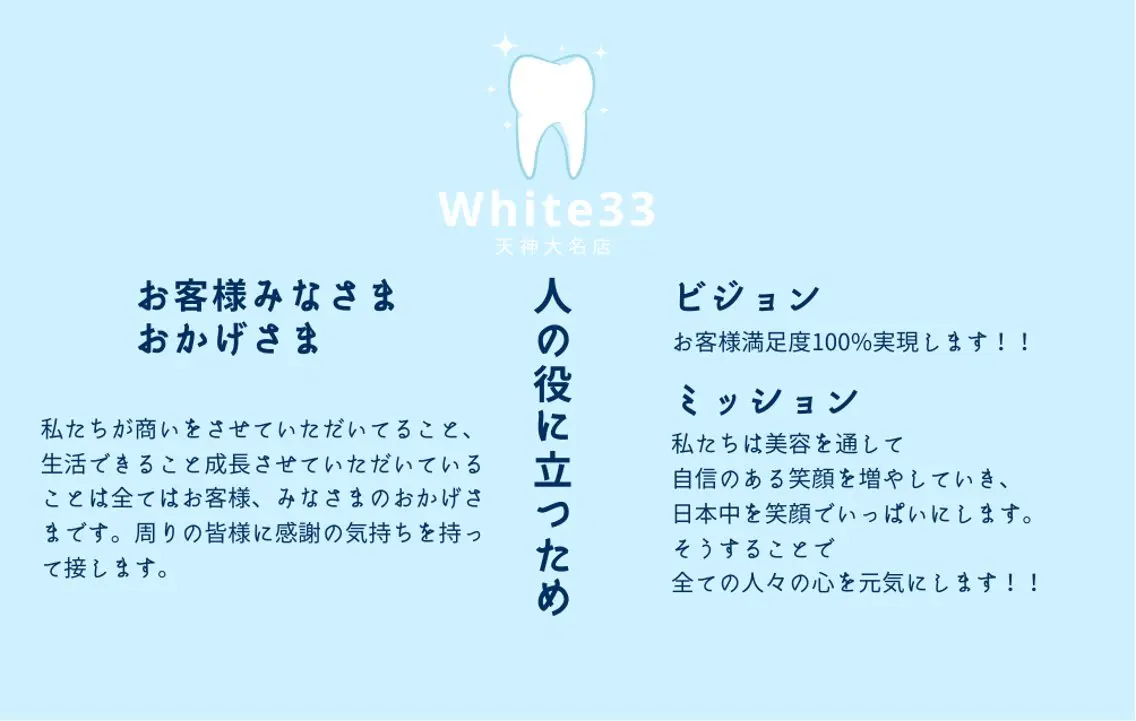 White33
天神大名店

お客様みなさま
おかげさま

私たちが商いをさせていただいてること、生活できること成長させていただいていることは全てはお客様、みなさまのおかげさまです。周りの皆様に感謝の気持ちを持って接します。

人の役に立つため

ビジョン
お客様満足度100%実現します！！

ミッション
私たちは美容を通して
自信のある笑顔を増やしていき、
日本中を笑顔でいっぱいにします。
そうすることで
全ての人々の心を元気にします！！